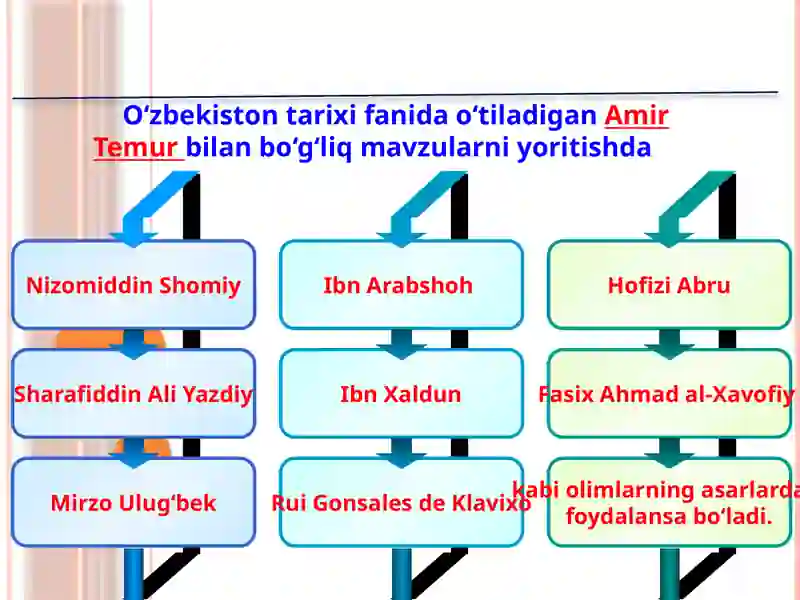 O‘zbekiston tarixi fanida o‘tiladigan Amir Temur bilan bo‘g‘liq mavzularni yoritishda

Nizomiddin Shomiy

Sharafiddin Ali Yazdiy

Mirzo Ulug‘bek

Ibn Arabshoh

Ibn Xaldun

Rui Gonsales de Klavixo

Hofizi Abru

Fasix Ahmad al-Xavofiy

kabi olimlarning asarlarda foydalansa bo‘ladi.